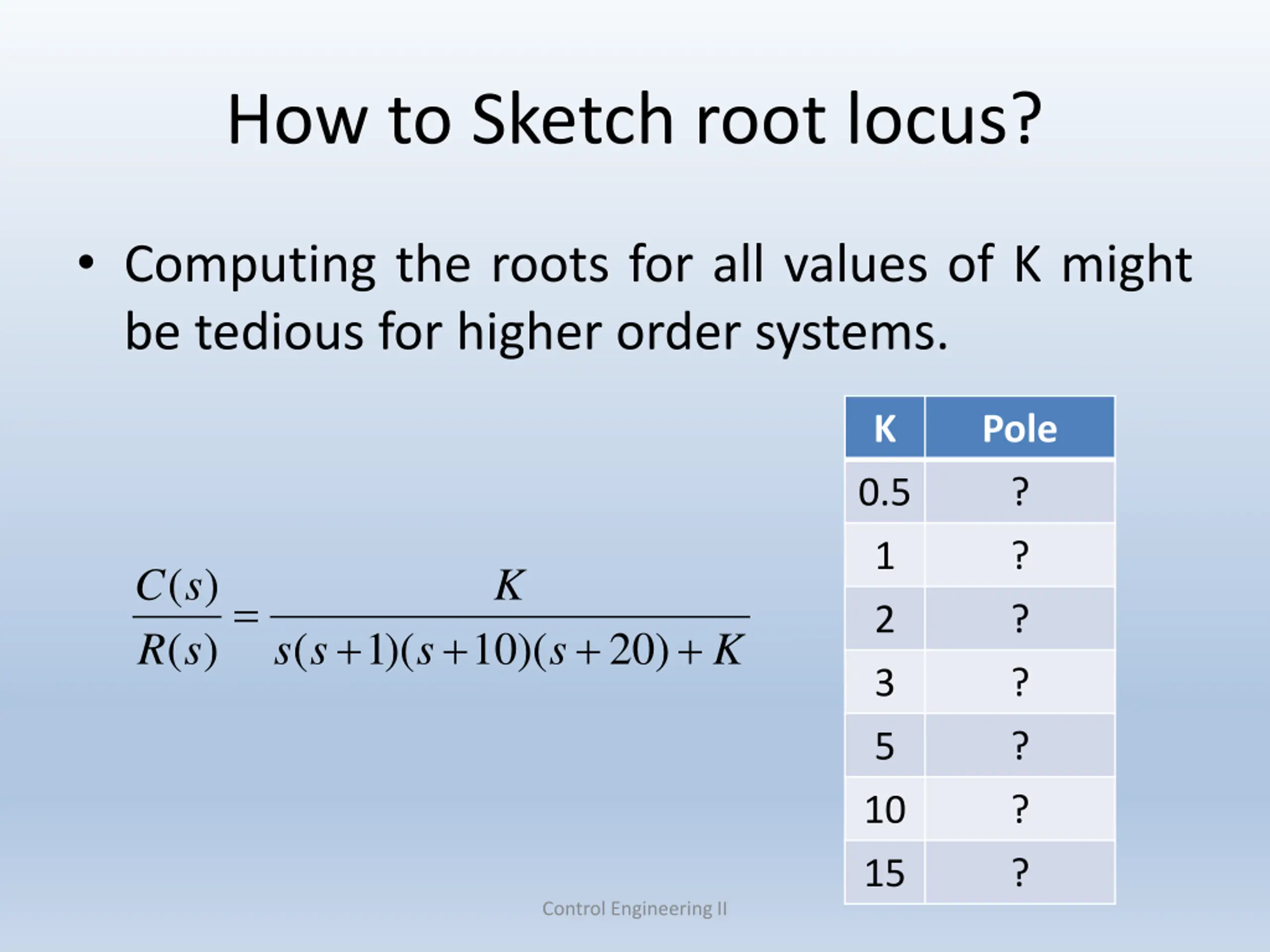 How to Sketch root locus?

• Computing the roots for all values of K might be tedious for higher order systems.

$\frac{C(s)}{R(s)} = \frac{K}{s(s+1)(s+10)(s+20)+K}$

| K | Pole |
|---|---|
| 0.5 | ? |
| 1 | ? |
| 2 | ? |
| 3 | ? |
| 5 | ? |
| 10 | ? |
| 15 | ? |

Control Engineering II